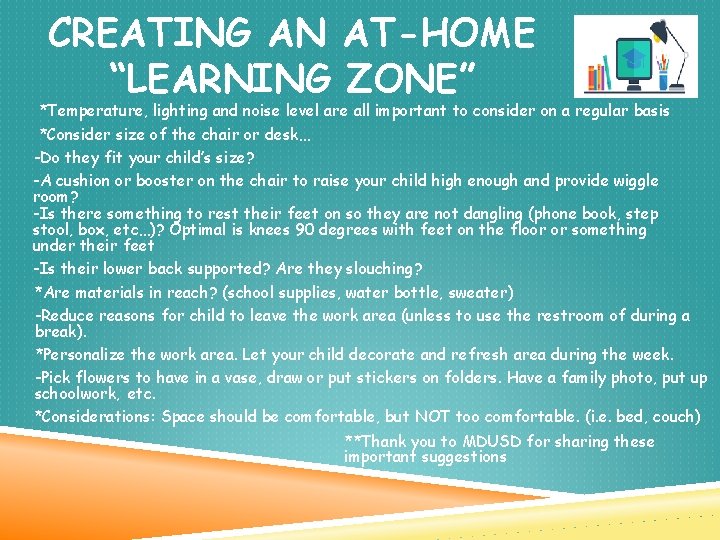 CREATING AN AT-HOME "LEARNING ZONE"

*Temperature, lighting and noise level are all important to consider on a regular basis

*Consider size of the chair or desk...

-Do they fit your child's size?

-A cushion or booster on the chair to raise your child high enough and provide wiggle room?

-Is there something to rest their feet on so they are not dangling (phone book, step stool, box, etc...)? Optimal is knees 90 degrees with feet on the floor or something under their feet

-Is their lower back supported? Are they slouching?

*Are materials in reach? (school supplies, water bottle, sweater)

-Reduce reasons for child to leave the work area (unless to use the restroom of during a break).

*Personalize the work area. Let your child decorate and refresh area during the week.

-Pick flowers to have in a vase, draw or put stickers on folders. Have a family photo, put up schoolwork, etc.

*Considerations: Space should be comfortable, but NOT too comfortable. (i.e. bed, couch)

**Thank you to MDUSD for sharing these important suggestions